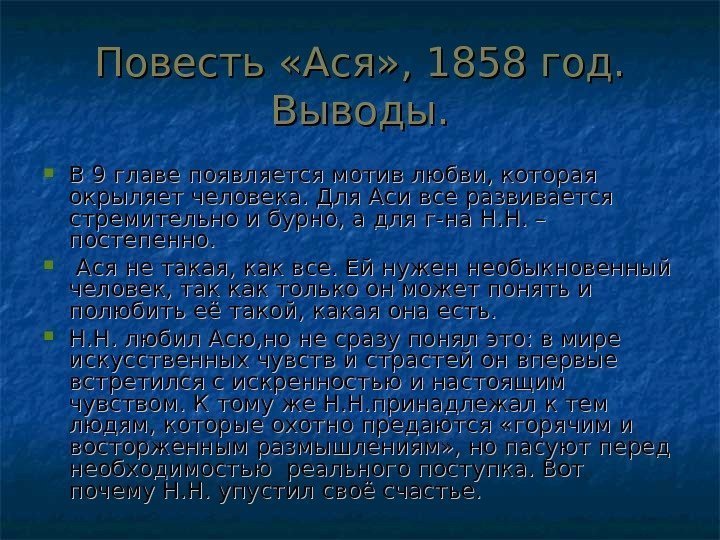 Повесть «Ася», 1858 год. Выводы.

В 9 главе появляется мотив любви, которая окрыляет человека. Для Аси все развивается стремительно и бурно, а для г-на Н.Н. – постепенно.

Ася не такая, как все. Ей нужен необыкновенный человек, так как только он может понять и полюбить её такой, какая она есть.

Н.Н. любил Асю,но не сразу понял это: в мире искусственных чувств и страстей он впервые встретился с искренностью и настоящим чувством. К тому же Н.Н.принадлежал к тем людям, которые охотно предаются «горячим и восторженным размышлениям», но пасуют перед необходимостью реального поступка. Вот почему Н.Н. упустил своё счастье.